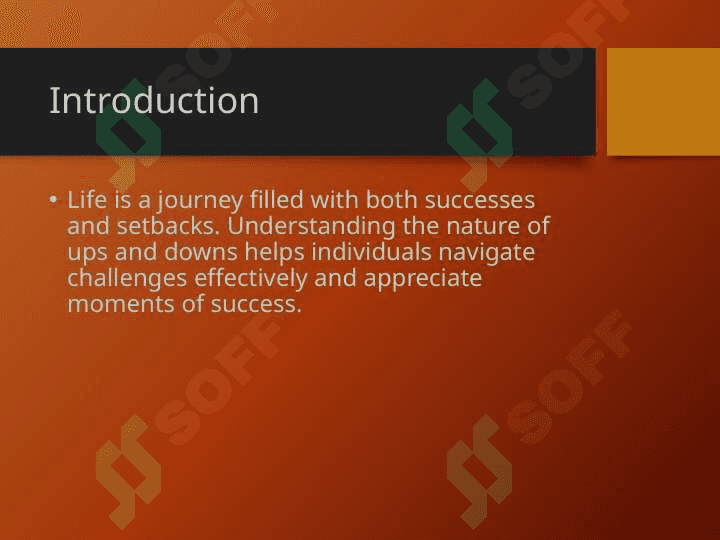 Introduction

• Life is a journey filled with both successes and setbacks. Understanding the nature of ups and downs helps individuals navigate challenges effectively and appreciate moments of success.

SOFF SOFF SOFF SOFF